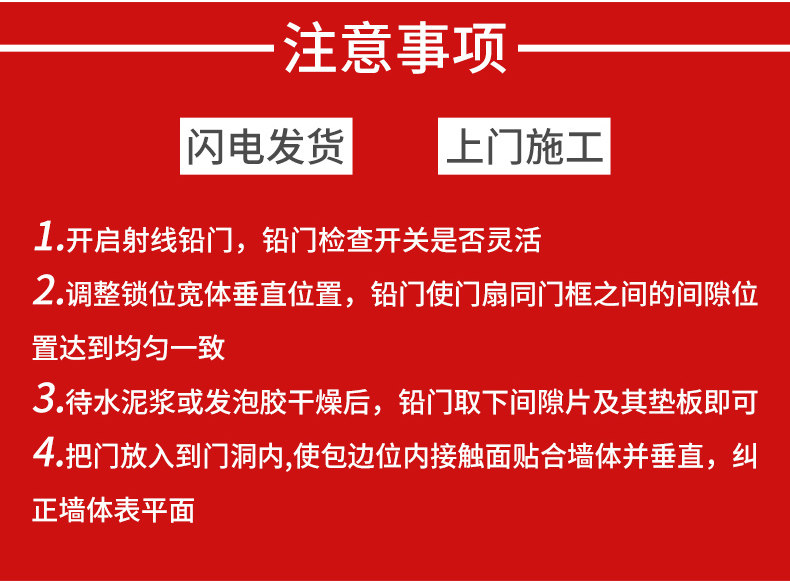 注意事项

闪电发货

上门施工

1.开启射线铅门，铅门检查开关是否灵活

2.调整锁位宽体垂直位置，铅门使门扇同门框之间的间隙位置达到均匀一致

3.待水泥浆或发泡胶干燥后，铅门取下间隙片及其垫板即可

4.把门放入到门洞内,使包边位内接触面贴合墙体并垂直，纠正墙体表平面